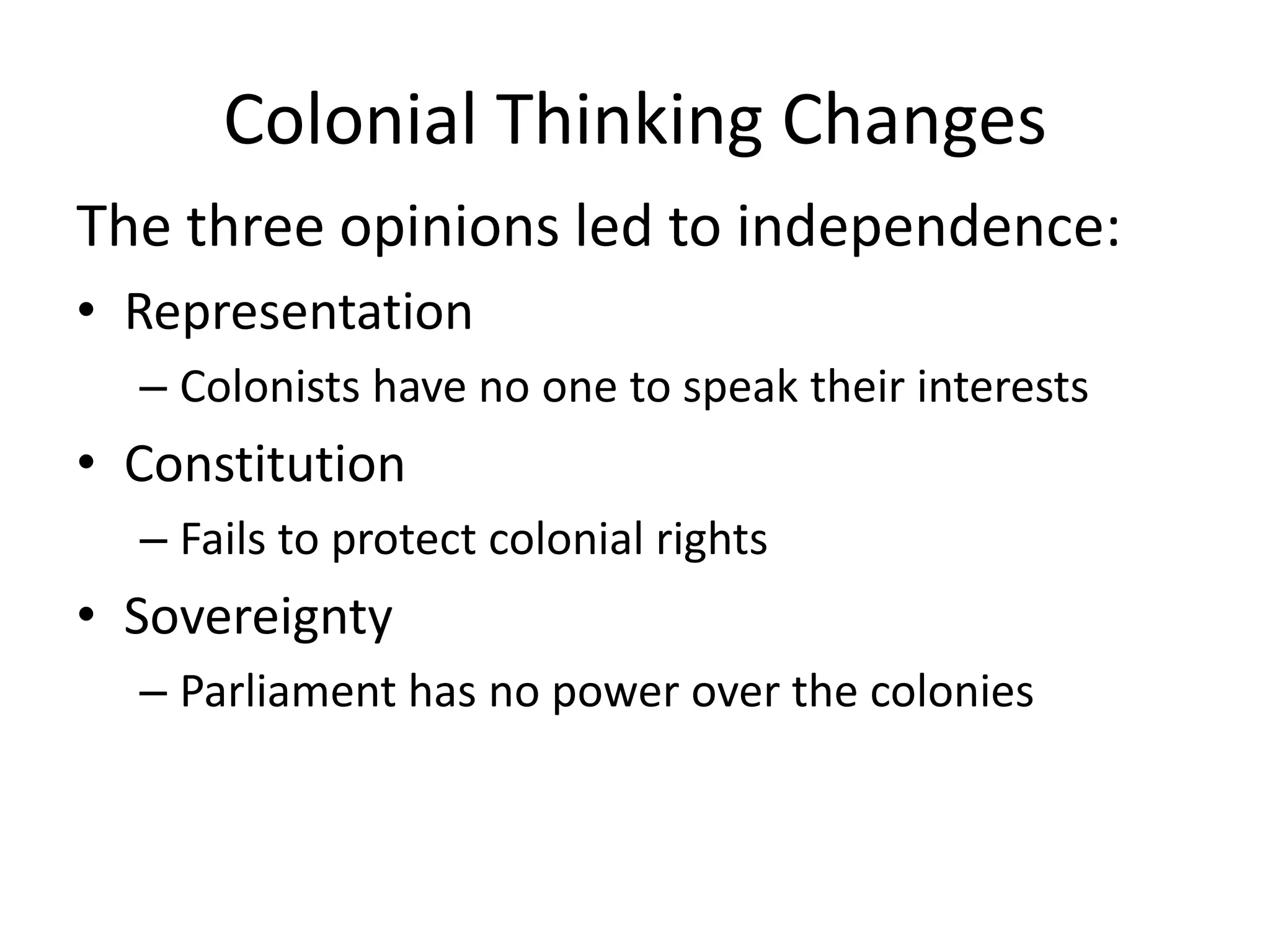 Colonial Thinking Changes

The three opinions led to independence:

• Representation
– Colonists have no one to speak their interests
• Constitution
– Fails to protect colonial rights
• Sovereignty
– Parliament has no power over the colonies